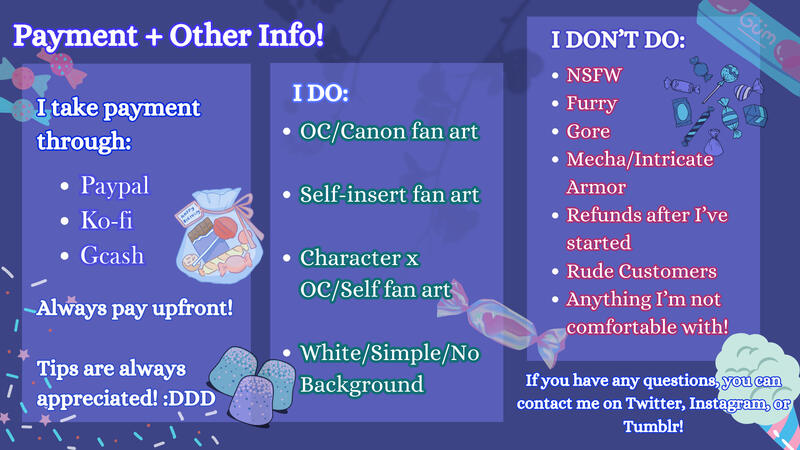 Payment + Other Info!

I take payment through:

- Paypal
- Ko-fi
- Gcash

Always pay upfront!

Tips are always appreciated! :DDD

I DO:

- OC/Canon fan art
- Self-insert fan art
- Character x OC/Self fan art
- White/Simple/No Background

I DON'T DO:

- NSFW
- Furry
- Gore
- Mecha/Intricate Armor
- Refunds after I've started
- Rude Customers
- Anything I'm not comfortable with!

If you have any questions, you can contact me on Twitter, Instagram, or Tumblr!

Gum